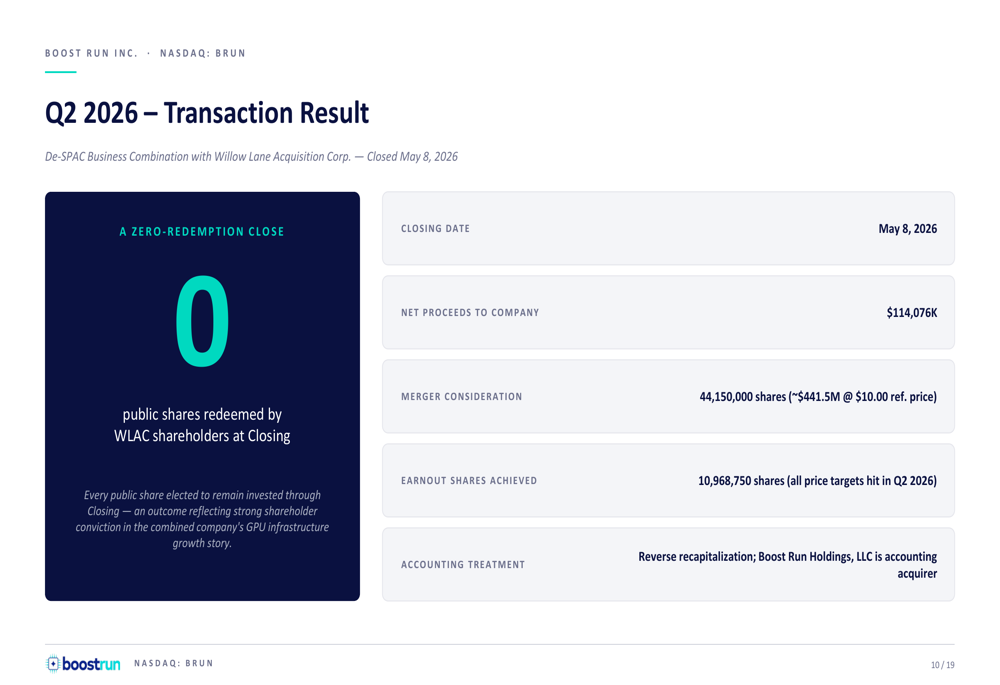 BOOST RUN INC. · NASDAQ: BRUN

Q2 2026 – Transaction Result

De-SPAC Business Combination with Willow Lane Acquisition Corp. — Closed May 8, 2026

A ZERO-REDEMPTION CLOSE

0

public shares redeemed by WLAC shareholders at Closing

Every public share elected to remain invested through Closing — an outcome reflecting strong shareholder conviction in the combined company's GPU infrastructure growth story.

CLOSING DATE
May 8, 2026

NET PROCEEDS TO COMPANY
$114,076K

MERGER CONSIDERATION
44,150,000 shares (~$441.5M @ $10.00 ref. price)

EARNOUT SHARES ACHIEVED
10,968,750 shares (all price targets hit in Q2 2026)

ACCOUNTING TREATMENT
Reverse recapitalization; Boost Run Holdings, LLC is accounting acquirer

boostrun NASDAQ: BRUN

10 / 19